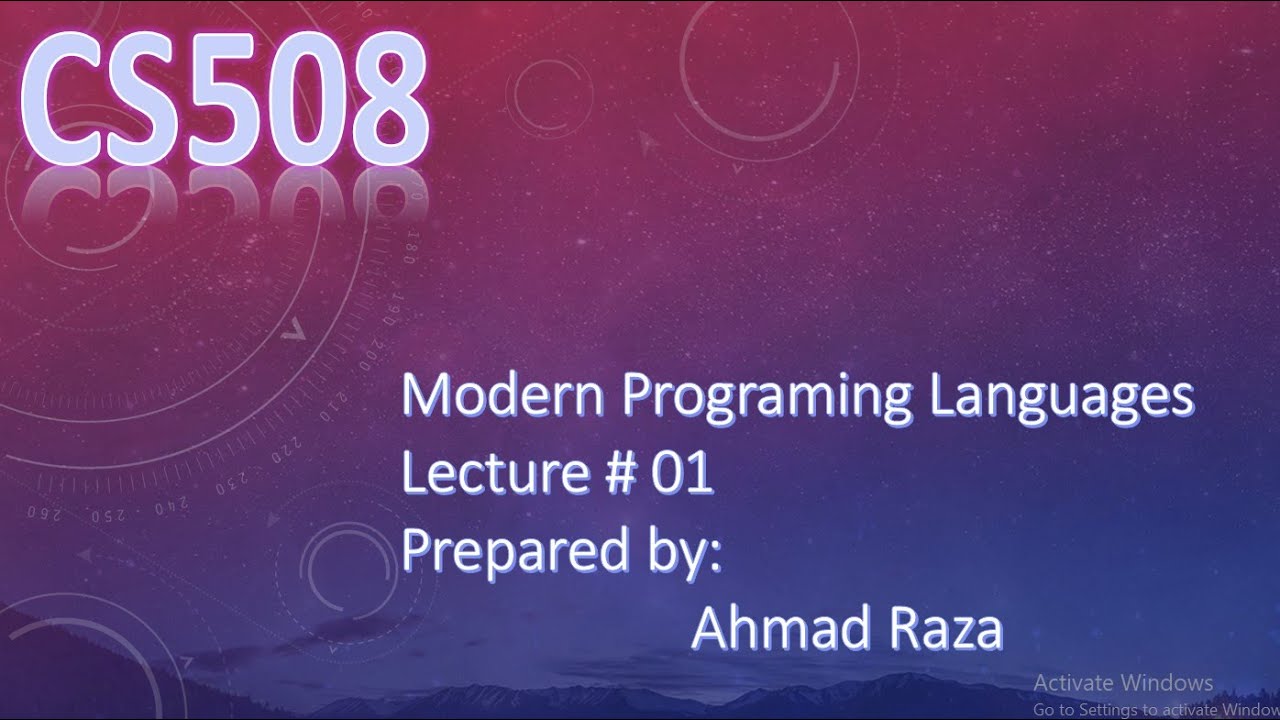 CS508

Modern Programing Languages
Lecture # 01
Prepared by:
Ahmad Raza

Activate Windows
Go to Settings to activate Window